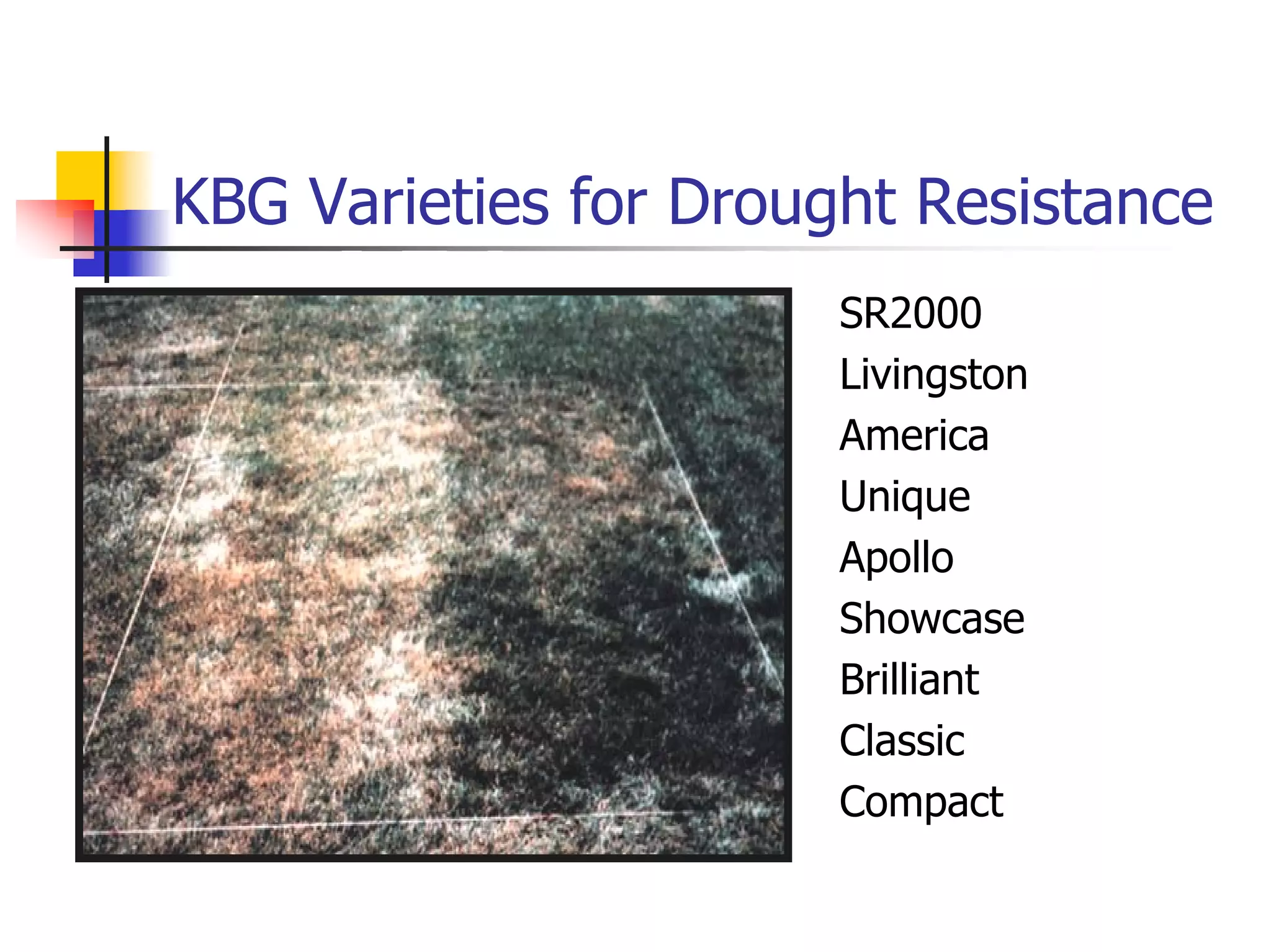 KBG Varieties for Drought Resistance

SR2000
Livingston
America
Unique
Apollo
Showcase
Brilliant
Classic
Compact